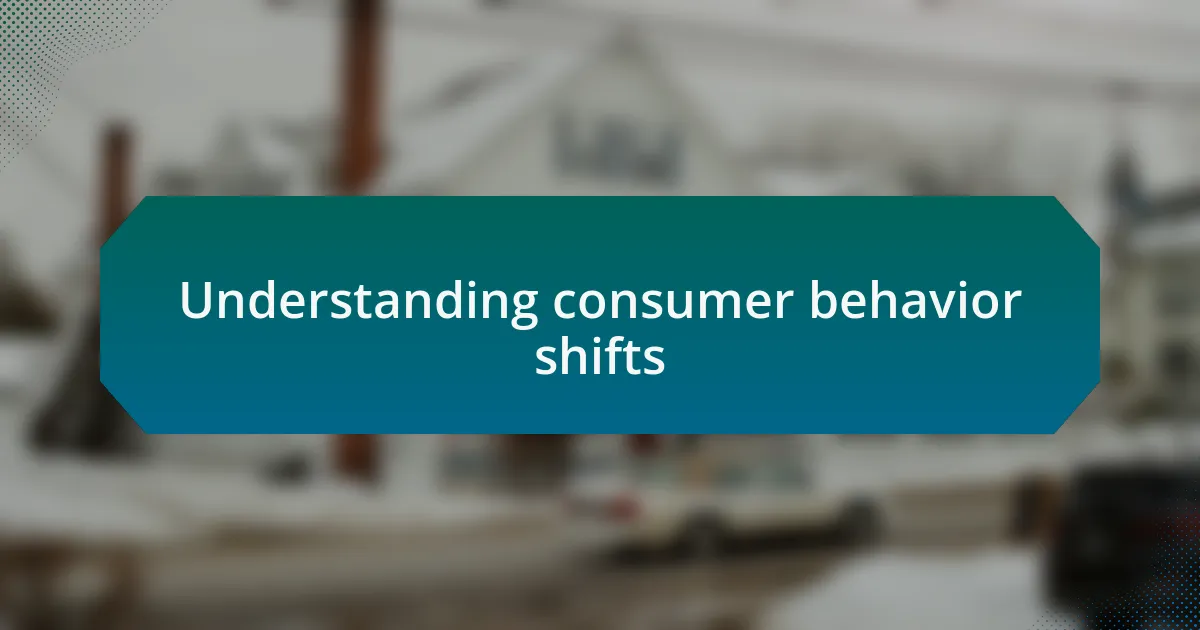 Understanding consumer behavior shifts